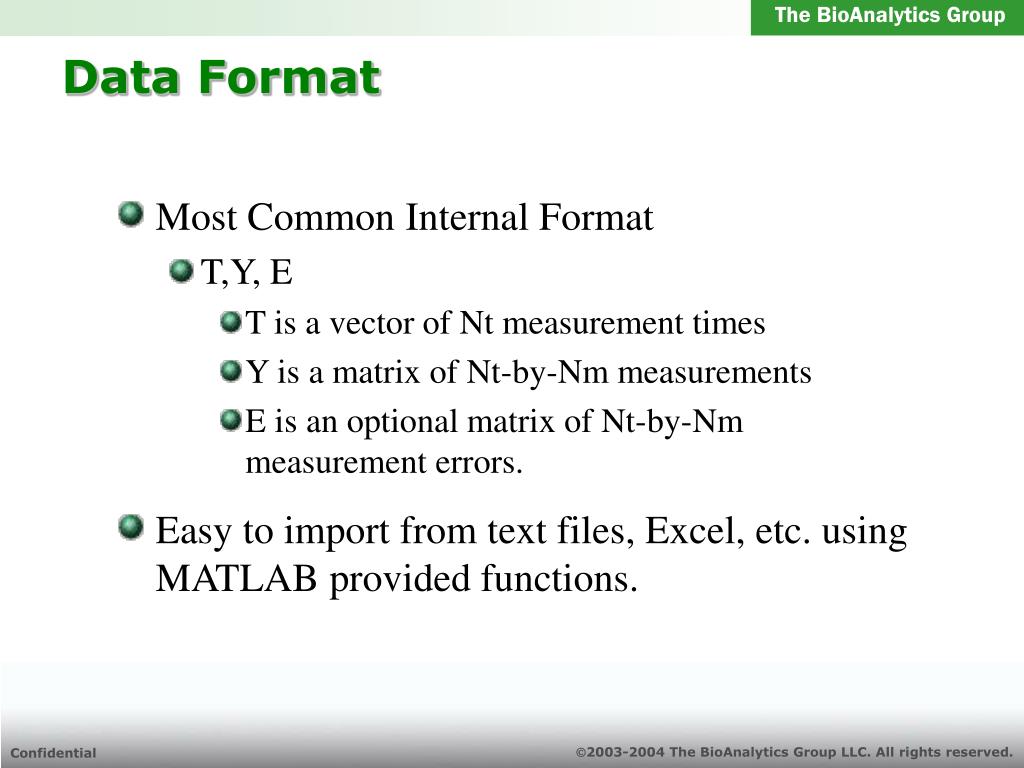 The BioAnalytics Group

Data Format

Most Common Internal Format

T,Y, E

T is a vector of Nt measurement times

Y is a matrix of Nt-by-Nm measurements

E is an optional matrix of Nt-by-Nm measurement errors.

Easy to import from text files, Excel, etc. using MATLAB provided functions.

Confidential

©2003-2004 The BioAnalytics Group LLC. All rights reserved.